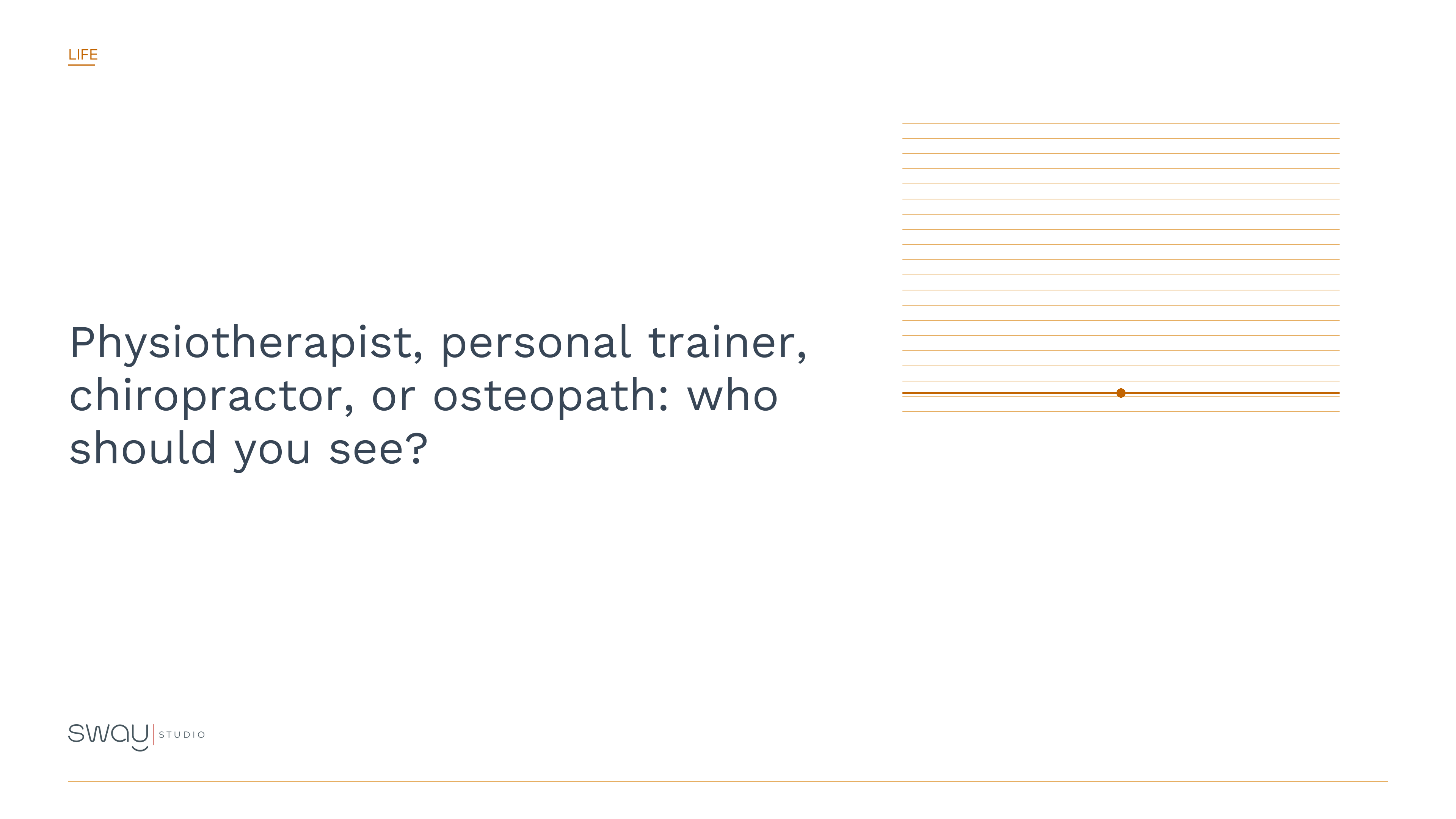 LIFE

Physiotherapist, personal trainer, chiropractor, or osteopath: who should you see?

sway STUDIO